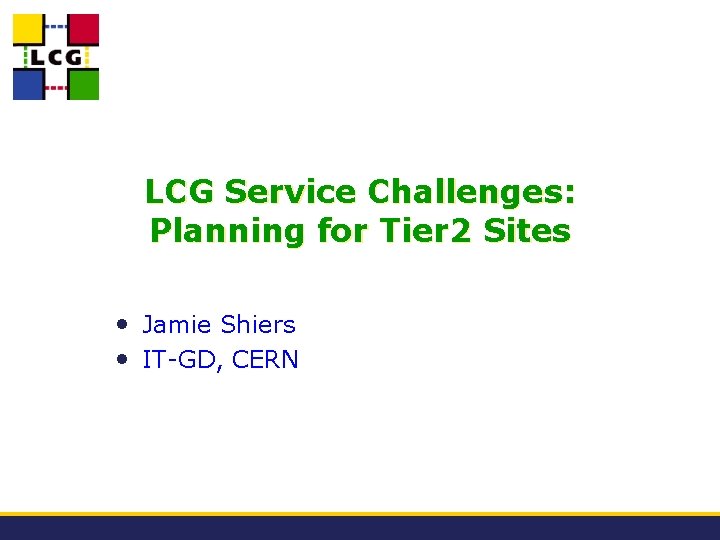 LCG

LCG Service Challenges: Planning for Tier2 Sites

• Jamie Shiers
• IT-GD, CERN